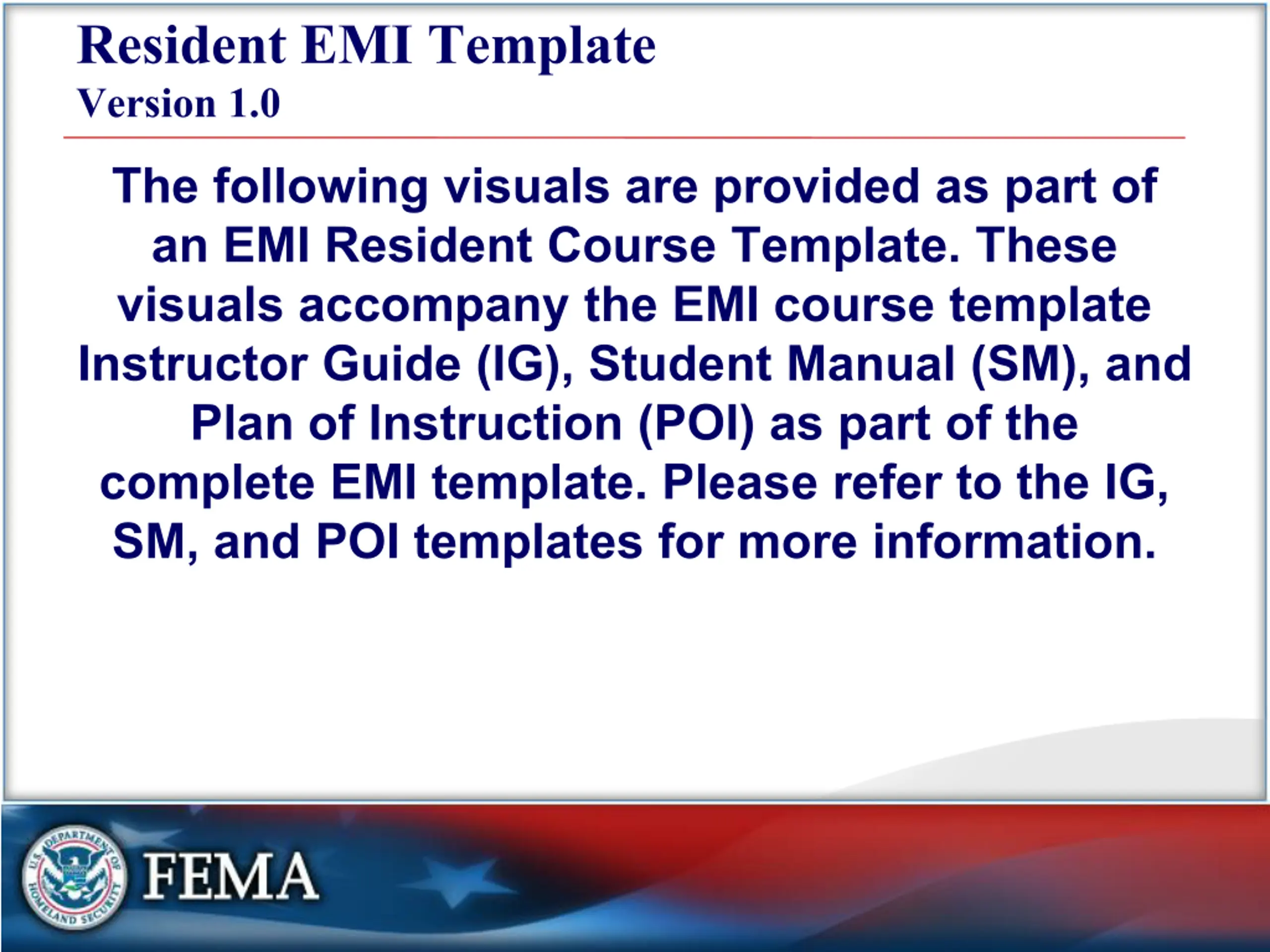 Resident EMI Template
Version 1.0

The following visuals are provided as part of an EMI Resident Course Template. These visuals accompany the EMI course template Instructor Guide (IG), Student Manual (SM), and Plan of Instruction (POI) as part of the complete EMI template. Please refer to the IG, SM, and POI templates for more information.

U.S. DEPARTMENT OF HOMELAND SECURITY

FEMA